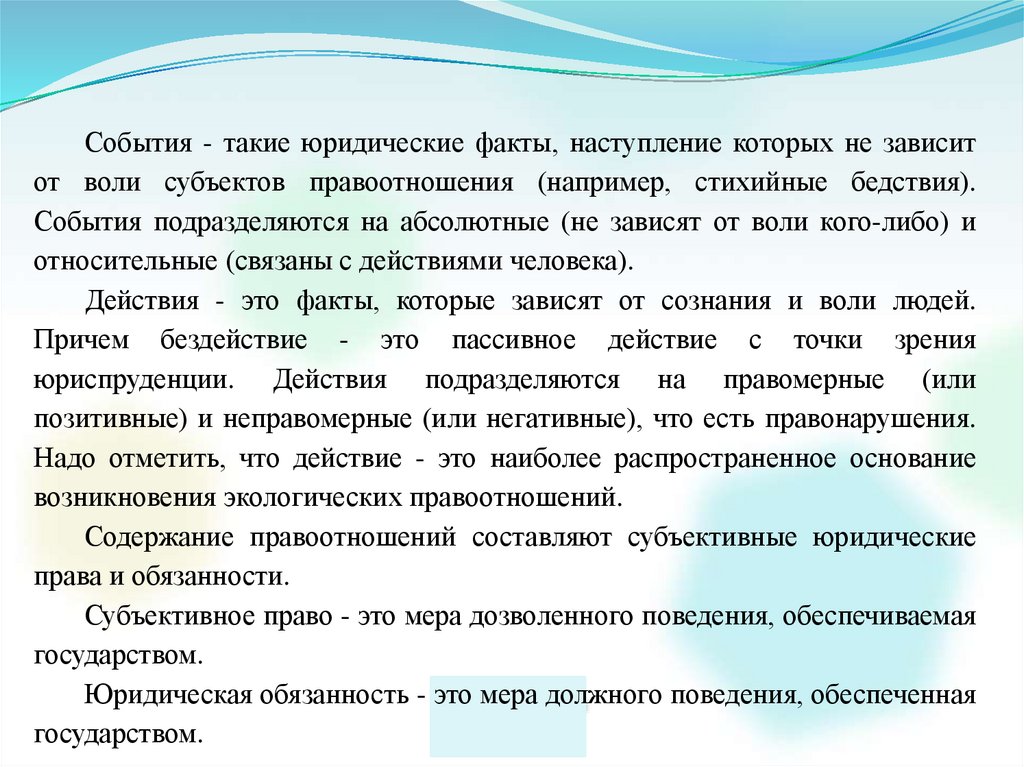 События - такие юридические факты, наступление которых не зависит от воли субъектов правоотношения (например, стихийные бедствия). События подразделяются на абсолютные (не зависят от воли кого-либо) и относительные (связаны с действиями человека).

Действия - это факты, которые зависят от сознания и воли людей. Причем бездействие - это пассивное действие с точки зрения юриспруденции. Действия подразделяются на правомерные (или позитивные) и неправомерные (или негативные), что есть правонарушения. Надо отметить, что действие - это наиболее распространенное основание возникновения экологических правоотношений.

Содержание правоотношений составляют субъективные юридические права и обязанности.

Субъективное право - это мера дозволенного поведения, обеспечиваемая государством.

Юридическая обязанность - это мера должного поведения, обеспеченная государством.